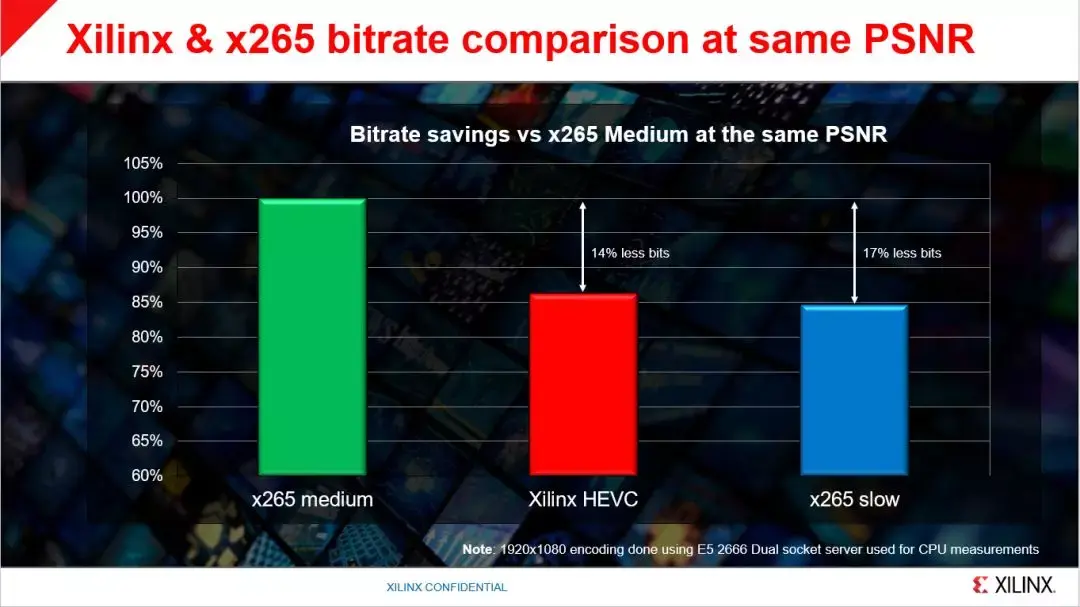 Xilinx & x265 bitrate comparison at same PSNR

Bitrate savings vs x265 Medium at the same PSNR

105%
100%
95%
90%
85%
80%
75%
70%
65%
60%

14% less bits

17% less bits

x265 medium

Xilinx HEVC

x265 slow

Note: 1920x1080 encoding done using E5 2666 Dual socket server used for CPU measurements

XILINX CONFIDENTIAL

XILINX.